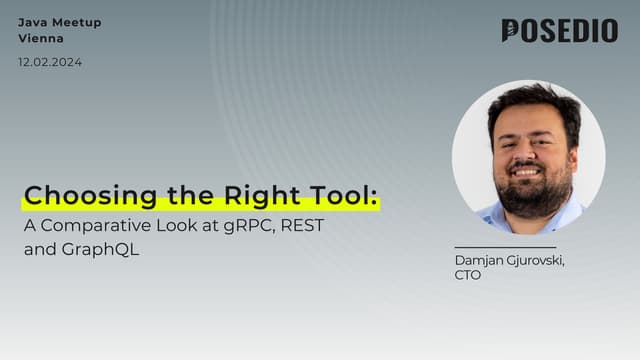 Java Meetup
Vienna
12.02.2024

POSEDIO

Choosing the Right Tool:
A Comparative Look at gRPC, REST and GraphQL

Damjan Gjurovski,
CTO